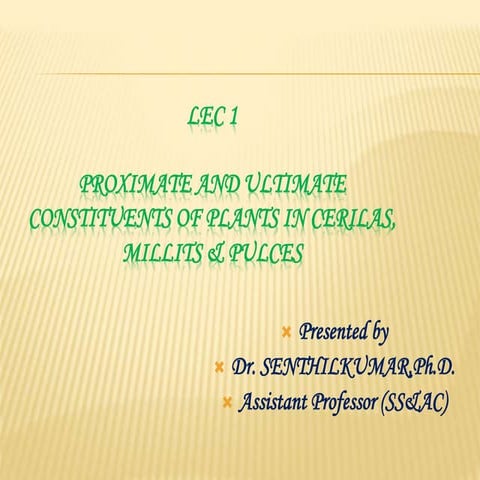 LEC 1

PROXIMATE AND ULTIMATE CONSTITUENTS OF PLANTS IN CERILAS, MILLITS & PULCES

Presented by
Dr. SENTHILKUMAR,Ph.D.
Assistant Professor (SS&AC)